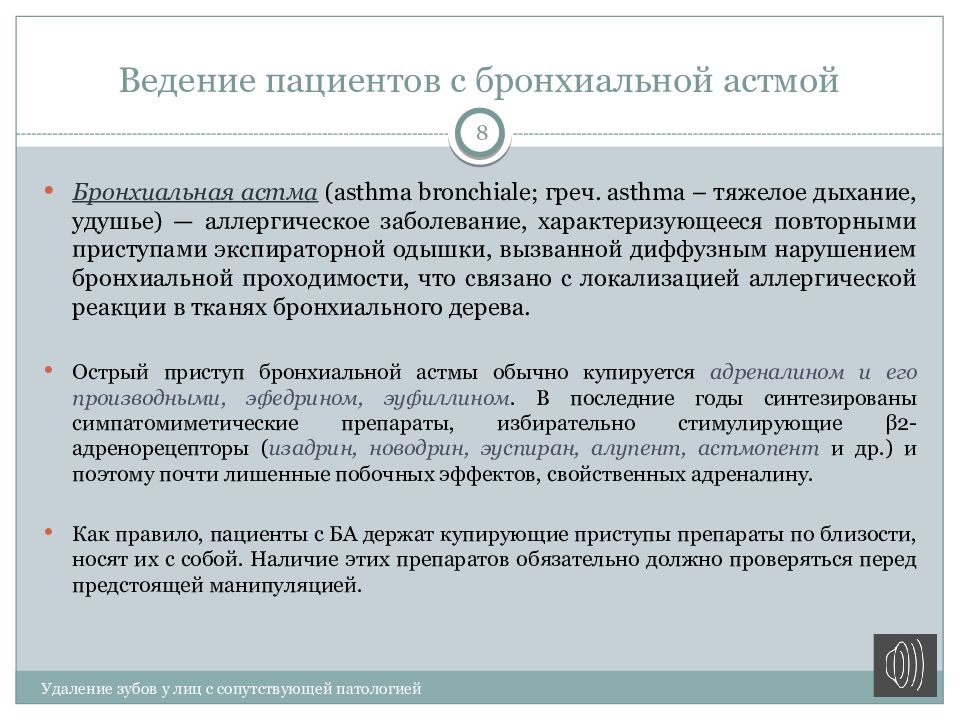 Ведение пациентов с бронхиальной астмой

8

• Бронхиальная астма (asthma bronchiale; греч. asthma – тяжелое дыхание, удушье) — аллергическое заболевание, характеризующееся повторными приступами экспираторной одышки, вызванной диффузным нарушением бронхиальной проходимости, что связано с локализацией аллергической реакции в тканях бронхиального дерева.

• Острый приступ бронхиальной астмы обычно купируется адреналином и его производными, эфедрином, эуфиллином. В последние годы синтезированы симпатомиметические препараты, избирательно стимулирующие β2-адренорецепторы (изадрин, новодрин, эуспиран, алупент, астмопент и др.) и поэтому почти лишенные побочных эффектов, свойственных адреналину.

• Как правило, пациенты с БА держат купирующие приступы препараты по близости, носят их с собой. Наличие этих препаратов обязательно должно проверяться перед предстоящей манипуляцией.

Удаление зубов у лиц с сопутствующей патологией